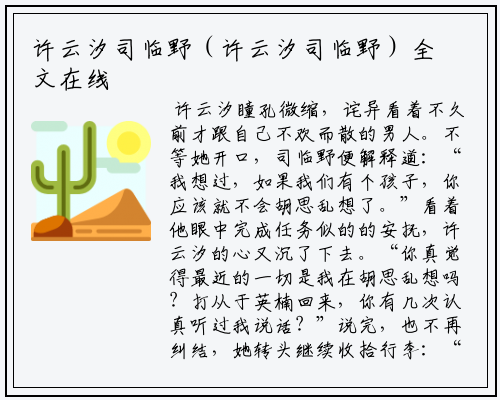 许云汐司临野（许云汐司临野）全文在线

许云汐瞳孔微缩，诧异看着不久前才跟自己不欢而散的男人。不等她开口，司临野便解释道：“我想过，如果我们有个孩子，你应该就不会胡思乱想了。”看着他眼中完成任务似的的安抚，许云汐的心又沉了下去。“你真觉得最近的一切是我在胡思乱想吗？打从于英楠回来，你有几次认真听过我说话？”说完，也不再纠结，她转头继续收拾行李：“